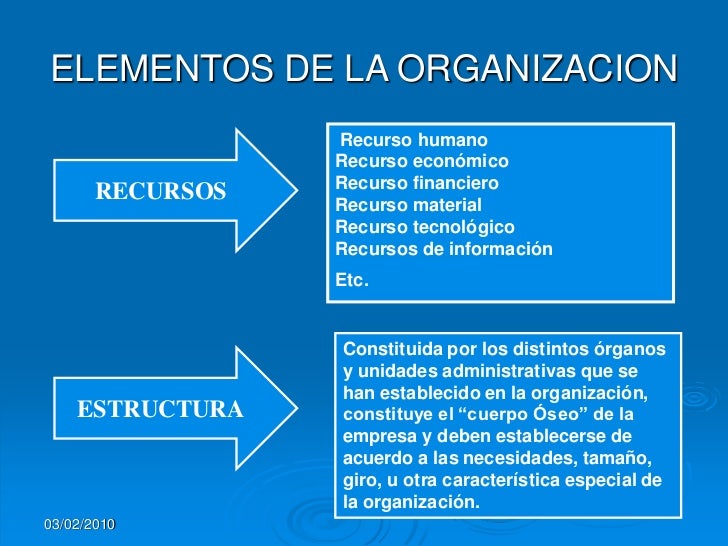 ELEMENTOS DE LA ORGANIZACION

RECURSOS

Recurso humano
Recurso económico
Recurso financiero
Recurso material
Recurso tecnológico
Recursos de información
Etc.

ESTRUCTURA

Constituida por los distintos órganos y unidades administrativas que se han establecido en la organización, constituye el “cuerpo Óseo” de la empresa y deben establecerse de acuerdo a las necesidades, tamaño, giro, u otra característica especial de la organización.

03/02/2010